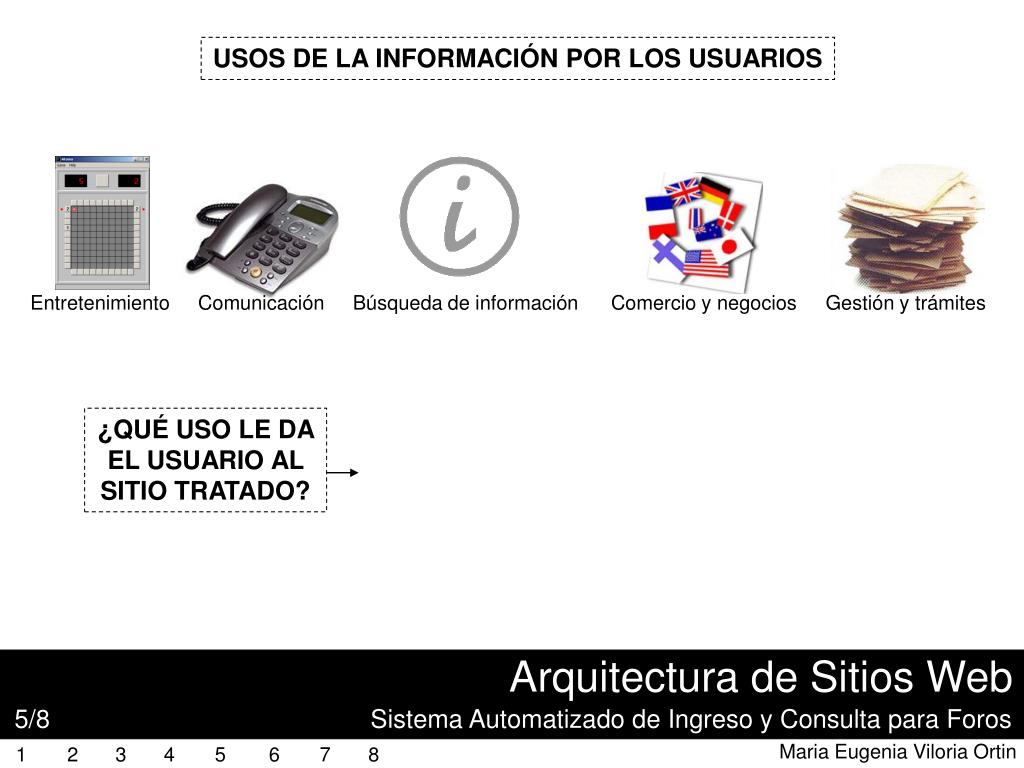 USOS DE LA INFORMACIÓN POR LOS USUARIOS

Entretenimiento Comunicación Búsqueda de información Comercio y negocios Gestión y trámites

¿QUÉ USO LE DA EL USUARIO AL SITIO TRATADO?

Arquitectura de Sitios Web

5/8

Sistema Automatizado de Ingreso y Consulta para Foros

1 2 3 4 5 6 7 8

Maria Eugenia Viloria Ortin